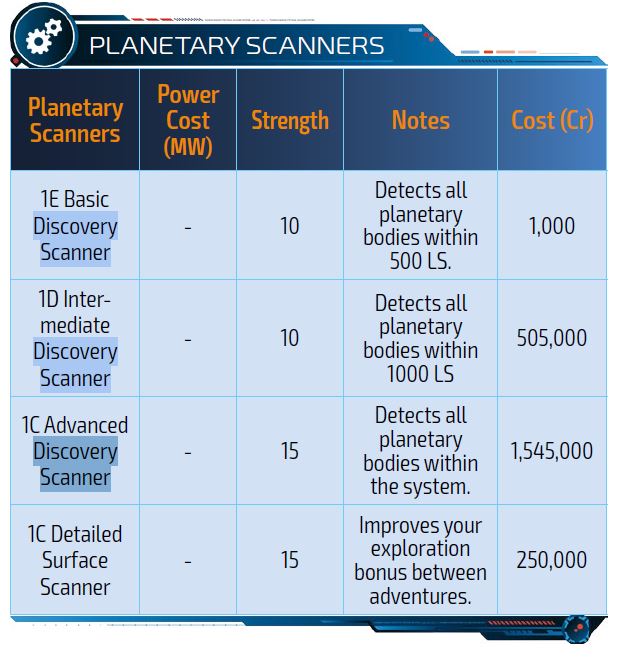 PLANETARY SCANNERS

| Planetary Scanners | Power Cost (MW) | Strength | Notes | Cost (Cr) |
|---|---|---|---|---|
| 1E Basic Discovery Scanner | - | 10 | Detects all planetary bodies within 500 LS. | 1,000 |
| 1D Intermediate Discovery Scanner | - | 10 | Detects all planetary bodies within 1000 LS | 505,000 |
| 1C Advanced Discovery Scanner | - | 15 | Detects all planetary bodies within the system. | 1,545,000 |
| 1C Detailed Surface Scanner | - | 15 | Improves your exploration bonus between adventures. | 250,000 |